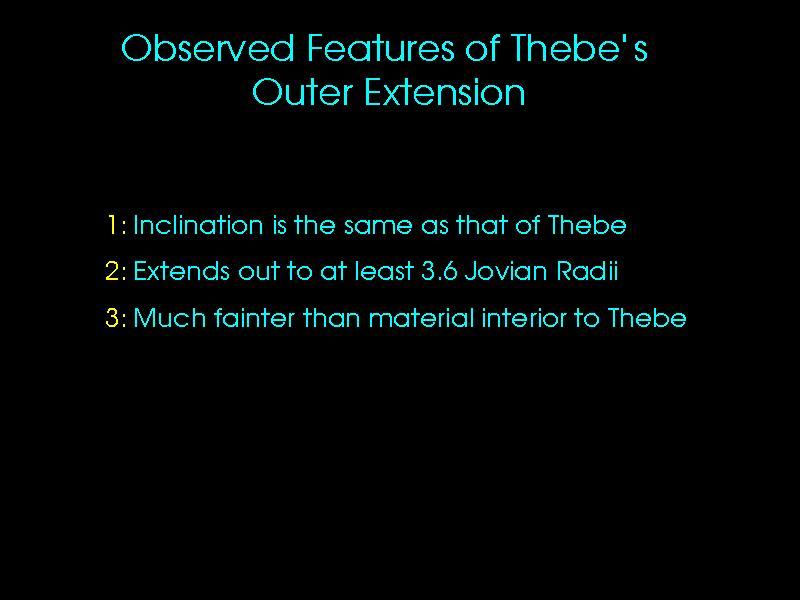 Observed Features of Thebe's Outer Extension

1: Inclination is the same as that of Thebe

2: Extends out to at least 3.6 Jovian Radii

3: Much fainter than material interior to Thebe